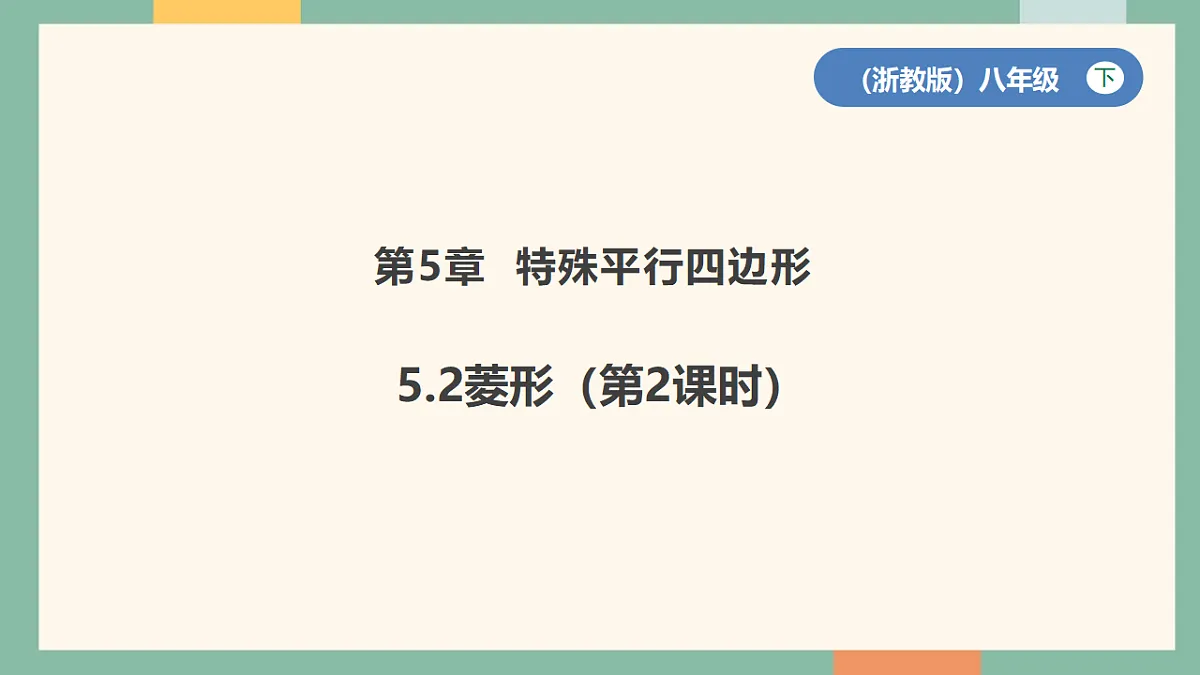 （浙教版）八年级 下

第5章 特殊平行四边形

5.2菱形（第2课时）